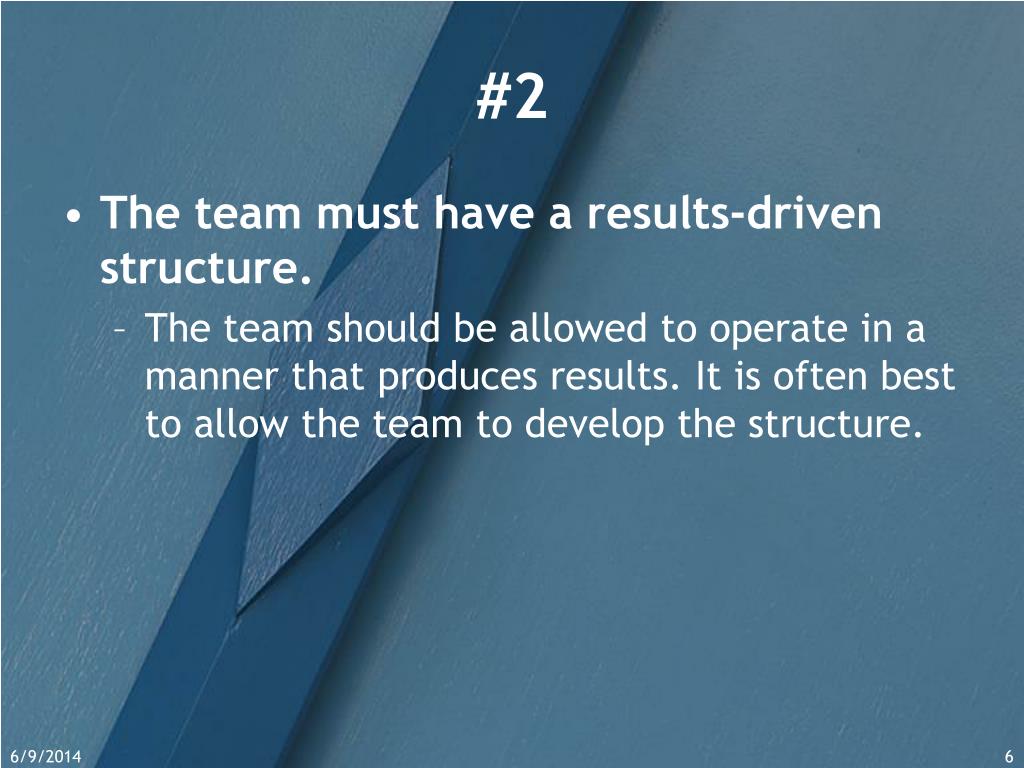 #2

• The team must have a results-driven structure.

– The team should be allowed to operate in a manner that produces results. It is often best to allow the team to develop the structure.

6/9/2014

6